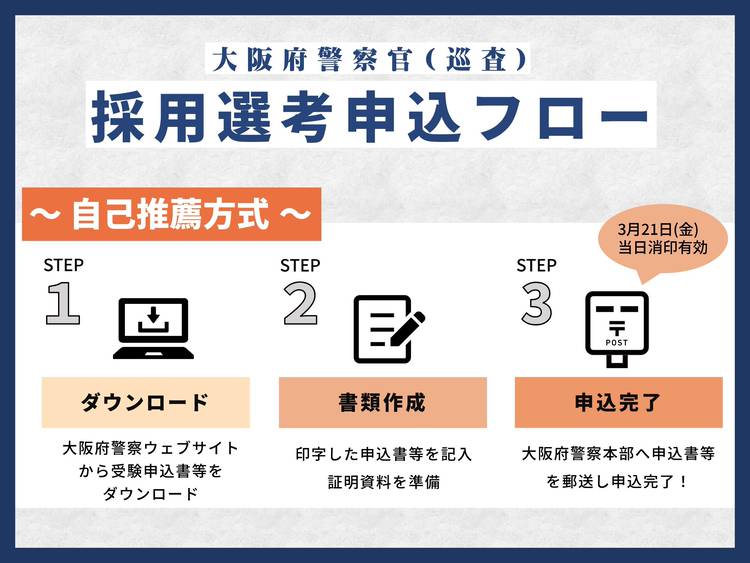 大阪府警察官（巡査）

採用選考申込フロー

～ 自己推薦方式 ～

3月21日(金)
当日消印有効

STEP
1

ダウンロード

大阪府警察ウェブサイトから受験申込書等をダウンロード

STEP
2

書類作成

印字した申込書等を記入
証明資料を準備

STEP
3

POST

申込完了

大阪府警察本部へ申込書等を郵送し申込完了！